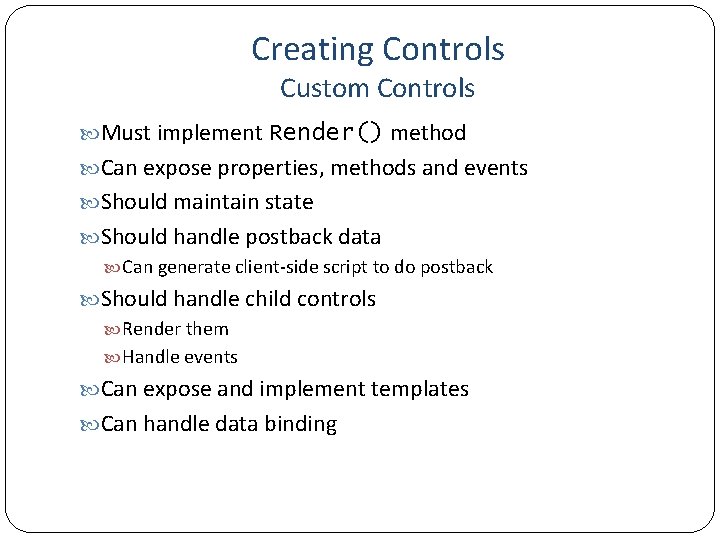 Creating Controls
Custom Controls

Must implement Render() method
Can expose properties, methods and events
Should maintain state
Should handle postback data
Can generate client-side script to do postback
Should handle child controls
Render them
Handle events
Can expose and implement templates
Can handle data binding